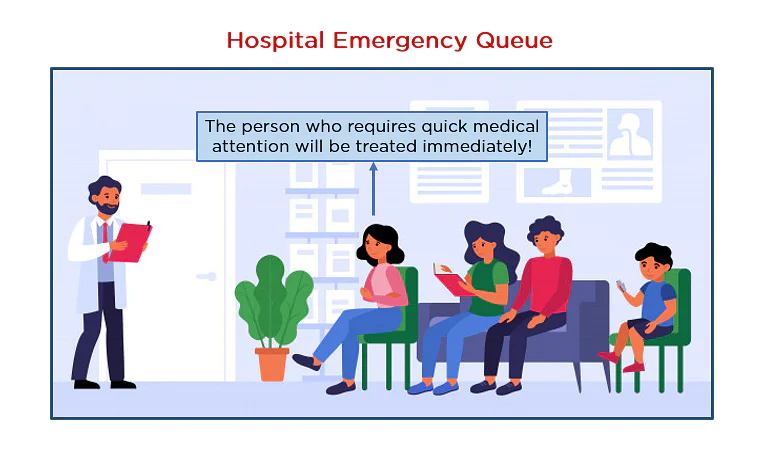 Hospital Emergency Queue

The person who requires quick medical attention will be treated immediately!